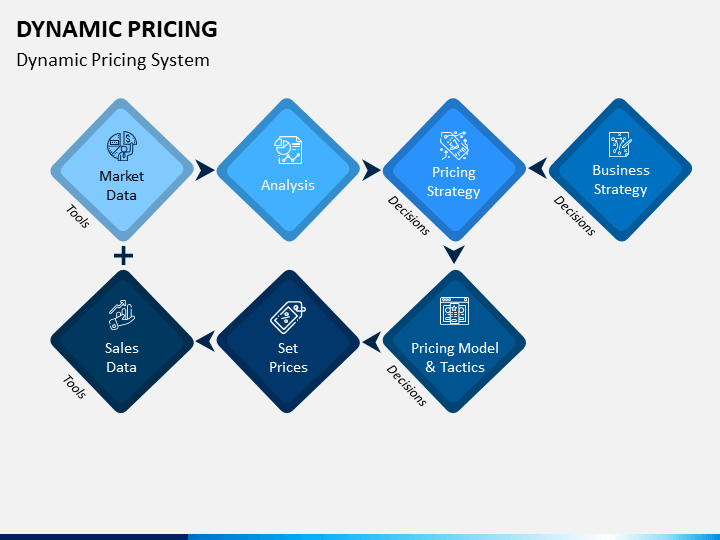 DYNAMIC PRICING
Dynamic Pricing System

Market Data
Tools
Analysis
Pricing Strategy
Decisions
Business Strategy
Decisions
+
Sales Data
Tools
Set Prices
Pricing Model & Tactics
Decisions